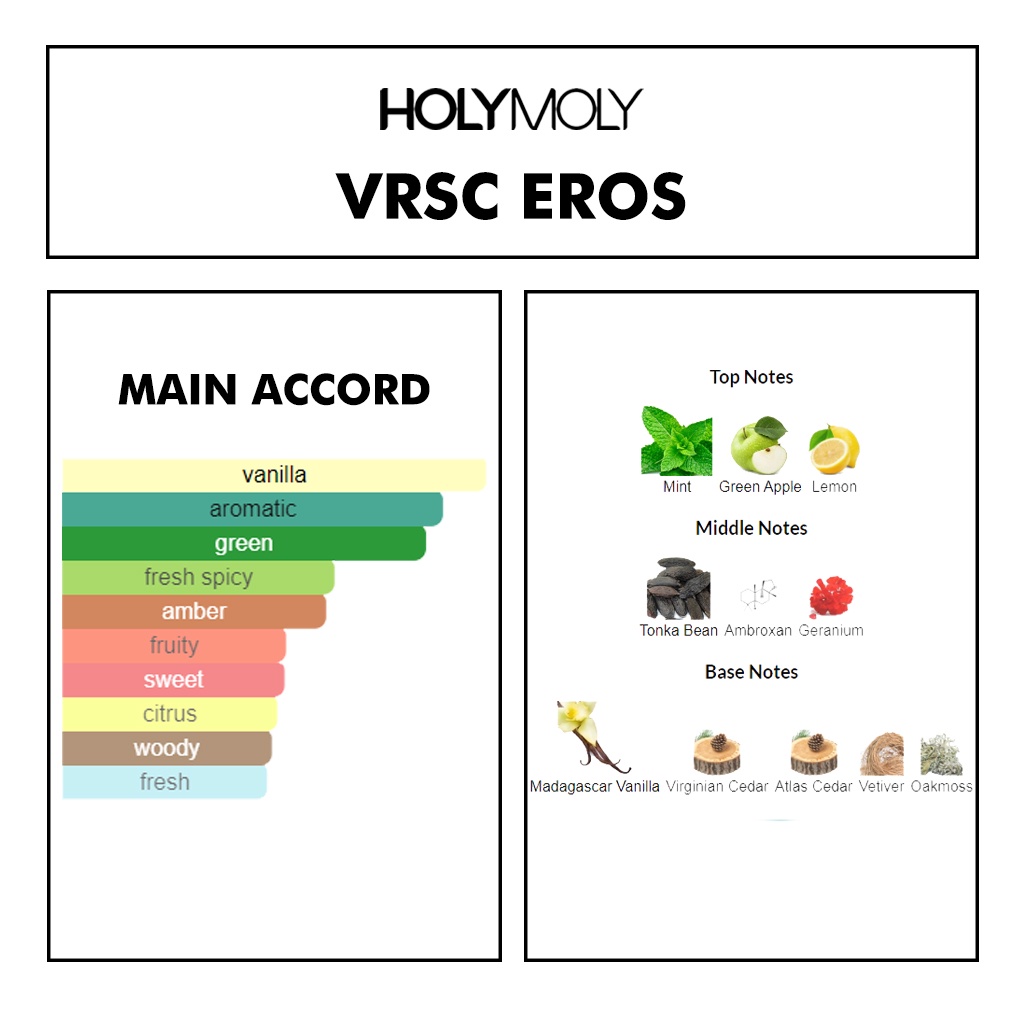 HOLYMOLY
VRSC EROS

MAIN ACCORD

vanilla
aromatic
green
fresh spicy
amber
fruity
sweet
citrus
woody
fresh

Top Notes

Mint Green Apple Lemon

Middle Notes

Tonka Bean Ambroxan Geranium

Base Notes

Madagascar Vanilla Virginian Cedar Atlas Cedar Vetiver Oakmoss